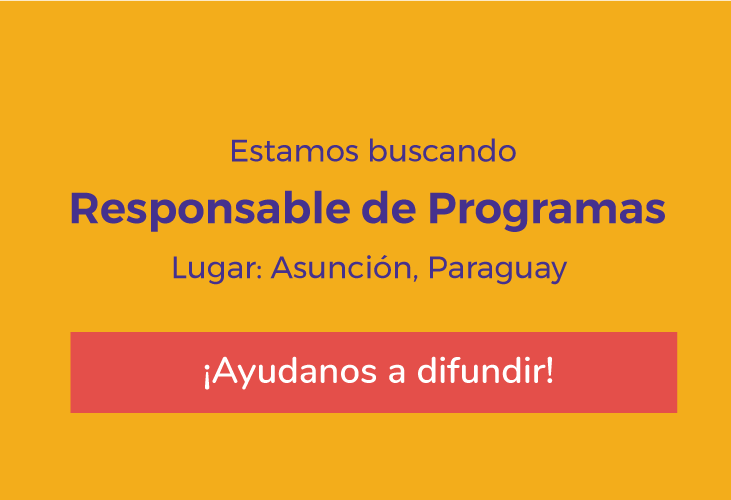 Estamos buscando

Responsable de Programas

Lugar: Asunción, Paraguay

¡Ayudanos a difundir!